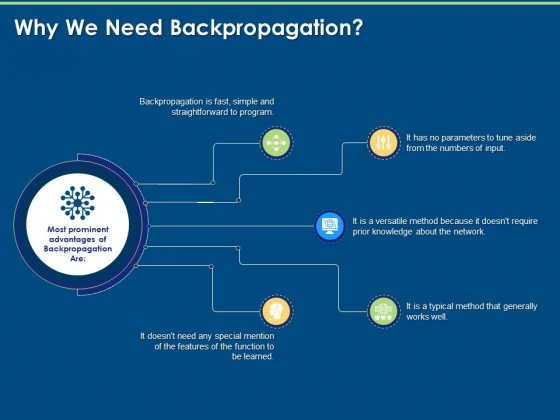 Why We Need Backpropagation?

Most prominent advantages of Backpropagation Are:

Backpropagation is fast, simple and straightforward to program.

It has no parameters to tune aside from the numbers of input.

It is a versatile method because it doesn't require prior knowledge about the network.

It is a typical method that generally works well.

It doesn't need any special mention of the features of the function to be learned.